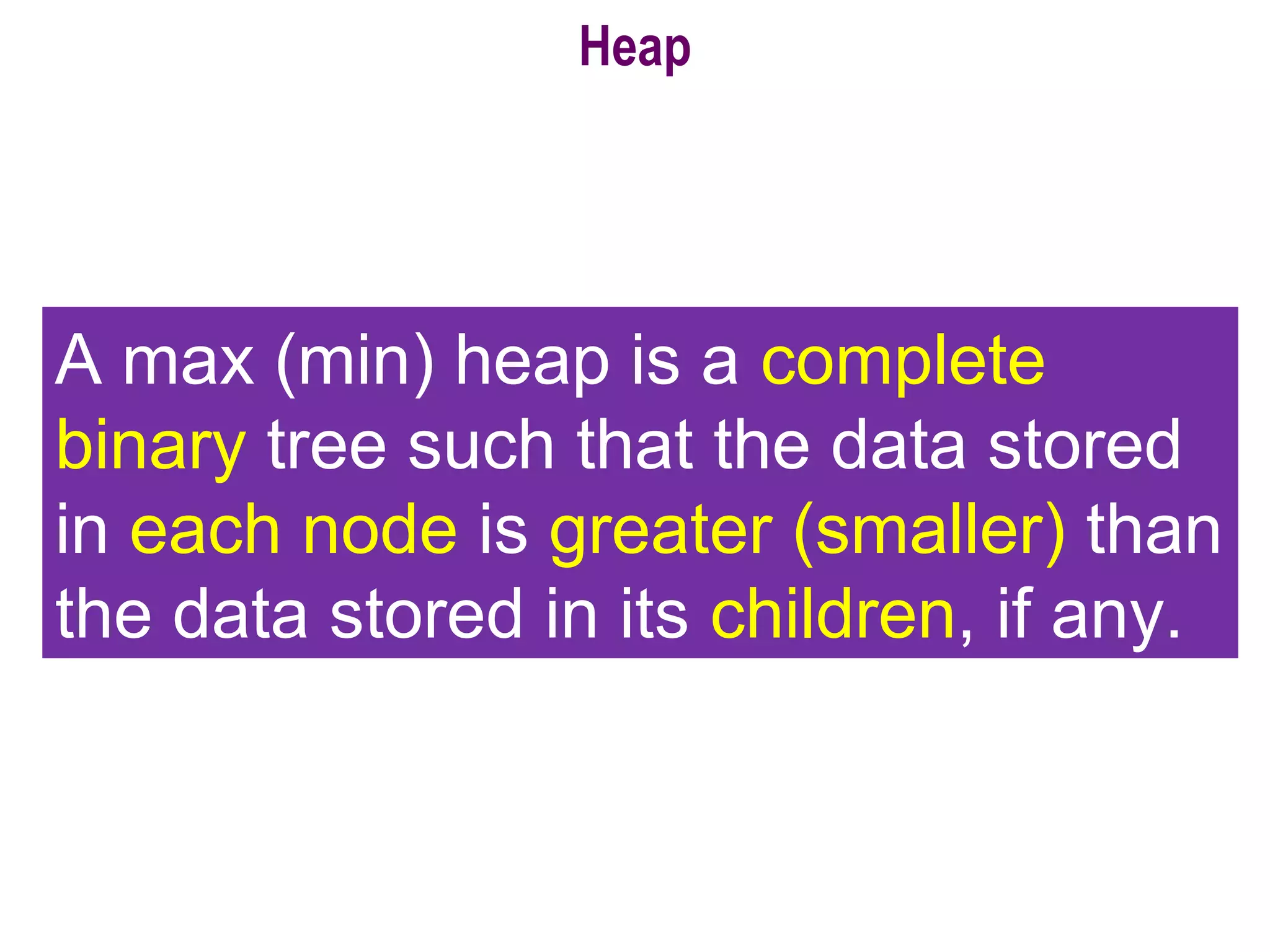 Heap

A max (min) heap is a complete binary tree such that the data stored in each node is greater (smaller) than the data stored in its children, if any.